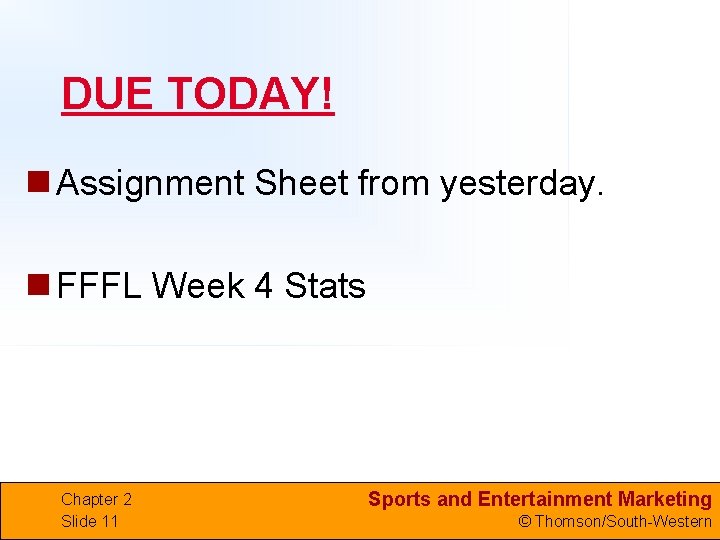 DUE TODAY!

• Assignment Sheet from yesterday.

• FFFL Week 4 Stats

Chapter 2
Slide 11

Sports and Entertainment Marketing
© Thomson/South-Western